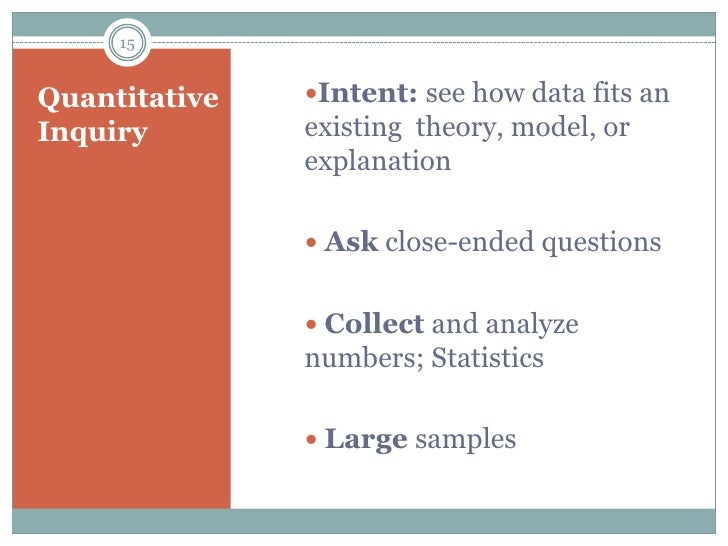 15

Quantitative Inquiry

•Intent: see how data fits an existing theory, model, or explanation

• Ask close-ended questions

• Collect and analyze numbers; Statistics

• Large samples